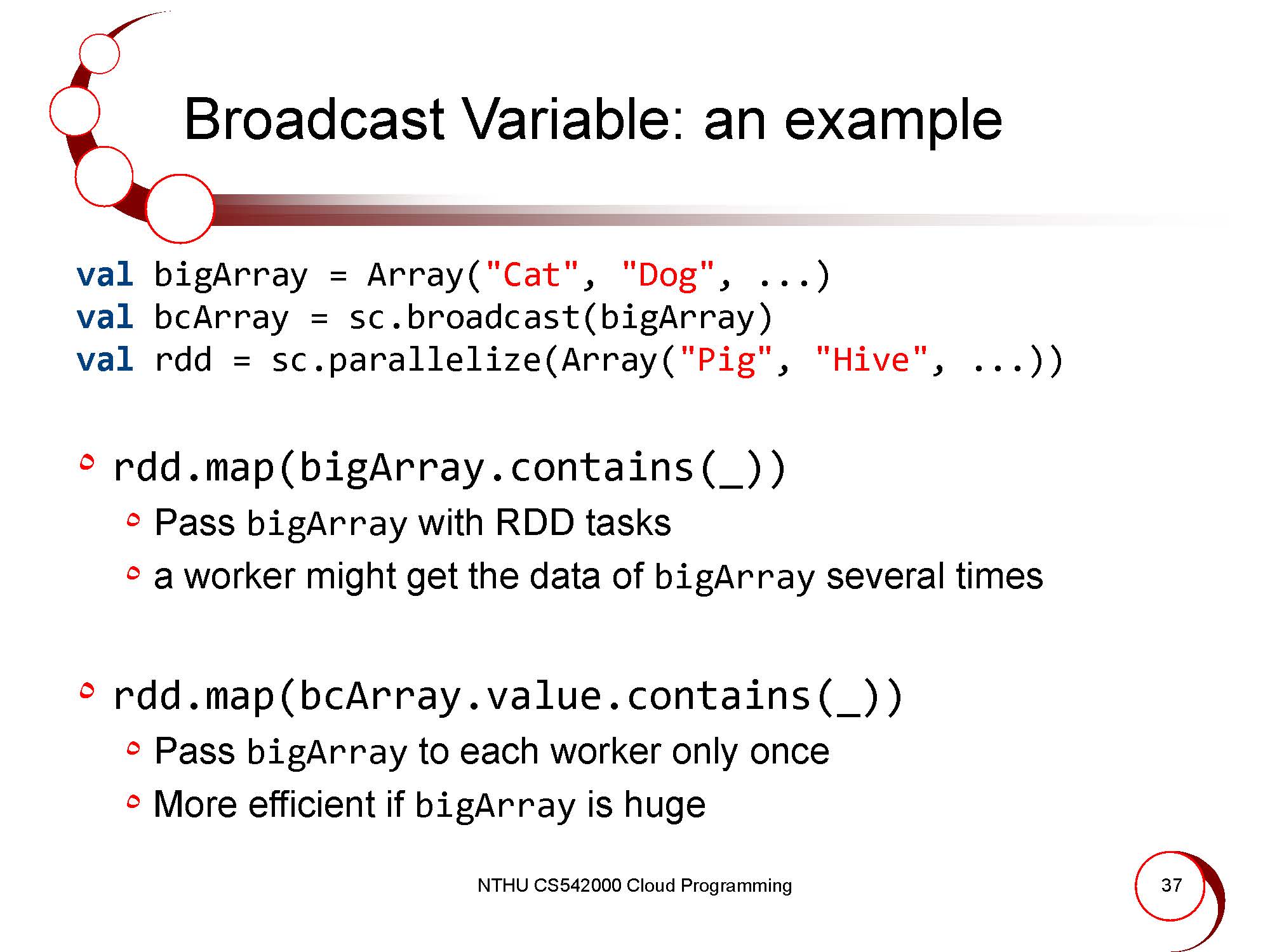 Broadcast Variable: an example

val bigArray = Array("Cat", "Dog", ...)
val bcArray = sc.broadcast(bigArray)
val rdd = sc.parallelize(Array("Pig", "Hive", ...))

rdd.map(bigArray.contains(_))
Pass bigArray with RDD tasks
a worker might get the data of bigArray several times

rdd.map(bcArray.value.contains(_))
Pass bigArray to each worker only once
More efficient if bigArray is huge

NTHU CS542000 Cloud Programming

37